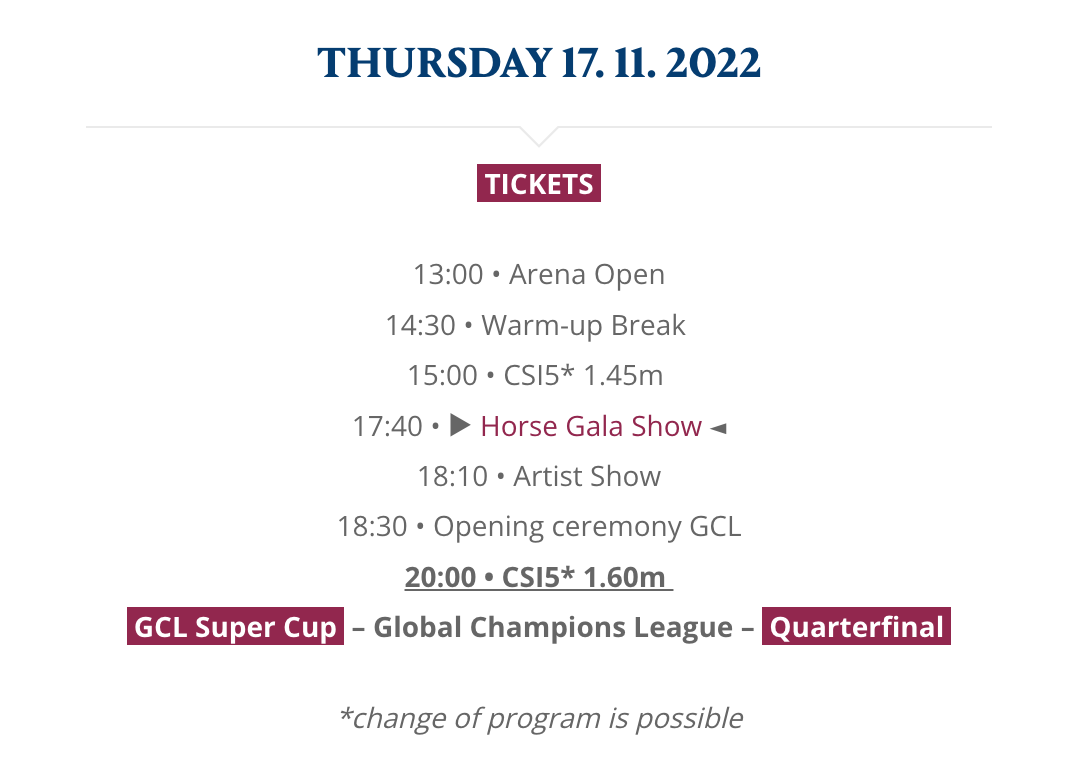 THURSDAY 17. 11. 2022

TICKETS

13:00 • Arena Open

14:30 • Warm-up Break

15:00 • CSI5* 1.45m

17:40 • ▶ Horse Gala Show ◄

18:10 • Artist Show

18:30 • Opening ceremony GCL

20:00 • CSI5* 1.60m

GCL Super Cup – Global Champions League – Quarterfinal

*change of program is possible